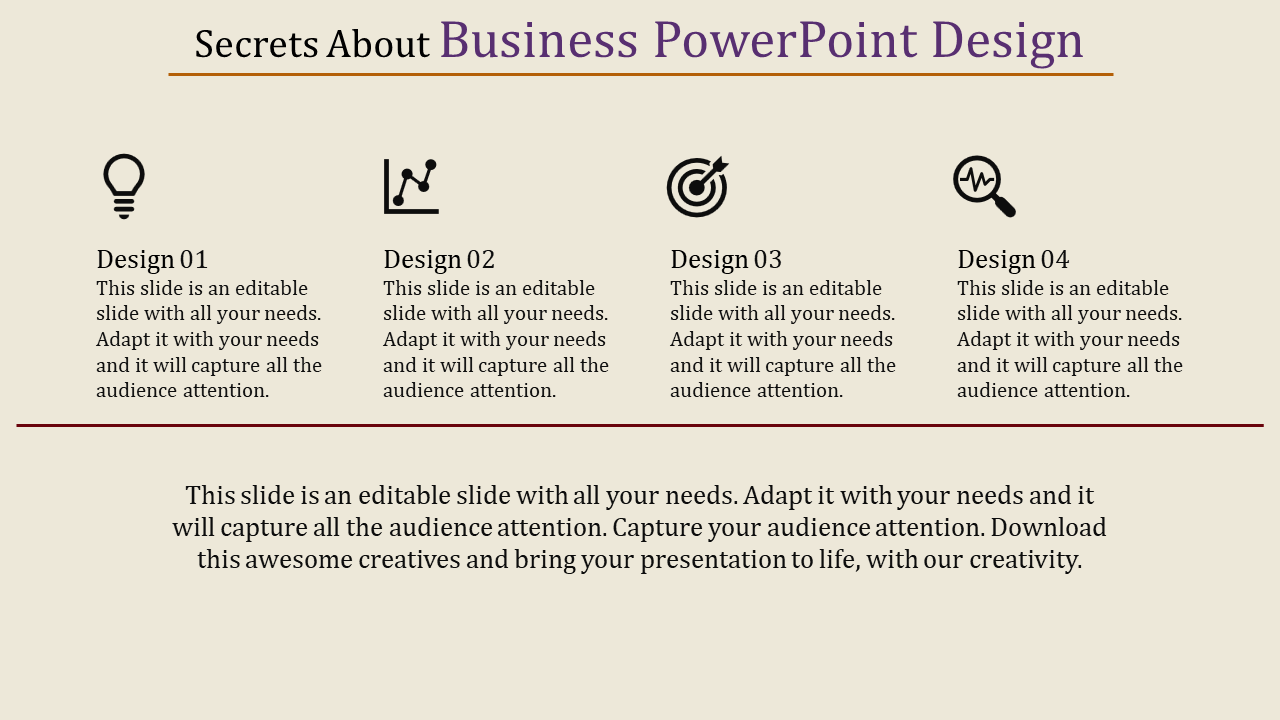 Secrets About Business PowerPoint Design

Design 01
This slide is an editable slide with all your needs. Adapt it with your needs and it will capture all the audience attention.

Design 02
This slide is an editable slide with all your needs. Adapt it with your needs and it will capture all the audience attention.

Design 03
This slide is an editable slide with all your needs. Adapt it with your needs and it will capture all the audience attention.

Design 04
This slide is an editable slide with all your needs. Adapt it with your needs and it will capture all the audience attention.

This slide is an editable slide with all your needs. Adapt it with your needs and it will capture all the audience attention. Capture your audience attention. Download this awesome creatives and bring your presentation to life, with our creativity.